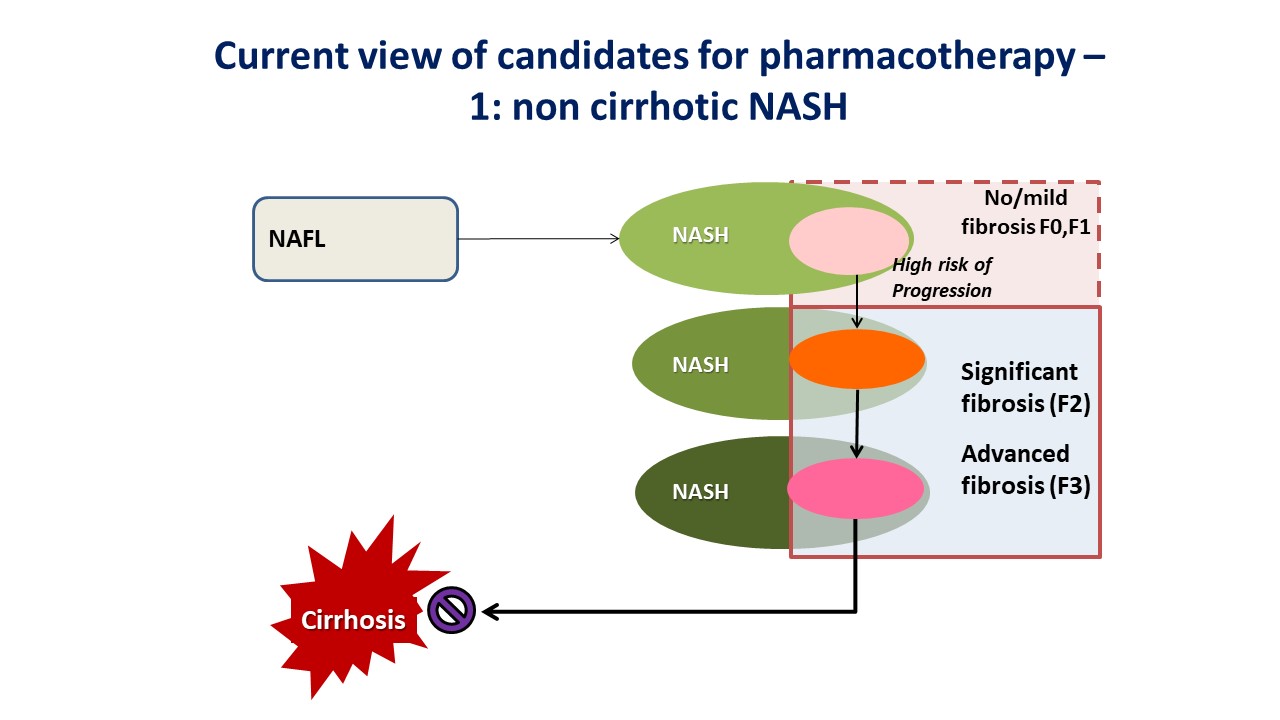 Current view of candidates for pharmacotherapy – 1: non cirrhotic NASH

NAFL

NASH

No/mild fibrosis F0,F1

High risk of Progression

NASH

Significant fibrosis (F2)

NASH

Advanced fibrosis (F3)

Cirrhosis